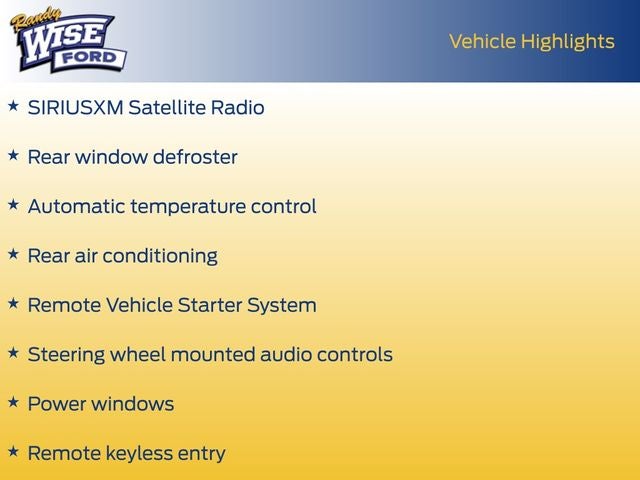 Randy WISE FORD

Vehicle Highlights

★ SIRIUSXM Satellite Radio

★ Rear window defroster

★ Automatic temperature control

★ Rear air conditioning

★ Remote Vehicle Starter System

★ Steering wheel mounted audio controls

★ Power windows

★ Remote keyless entry